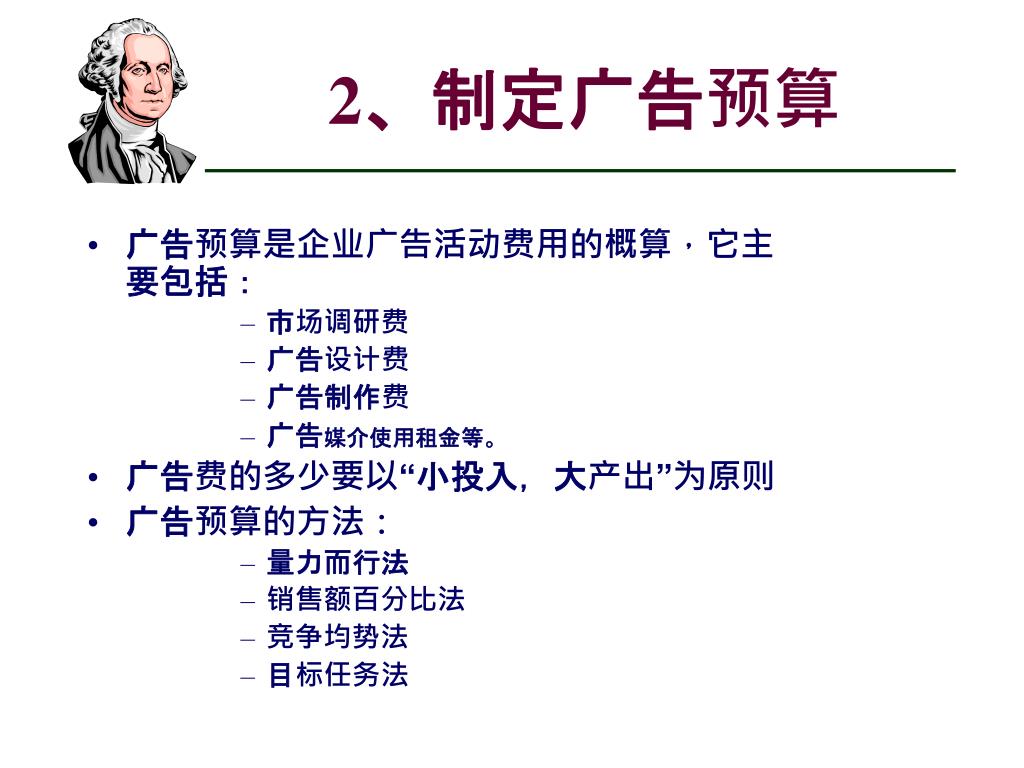 2、制定广告预算

• 广告预算是企业广告活动费用的概算，它主要包括：
  – 市场调研费
  – 广告设计费
  – 广告制作费
  – 广告媒介使用租金等。
• 广告费的多少要以“小投入，大产出”为原则
• 广告预算的方法：
  – 量力而行法
  – 销售额百分比法
  – 竞争均势法
  – 目标任务法